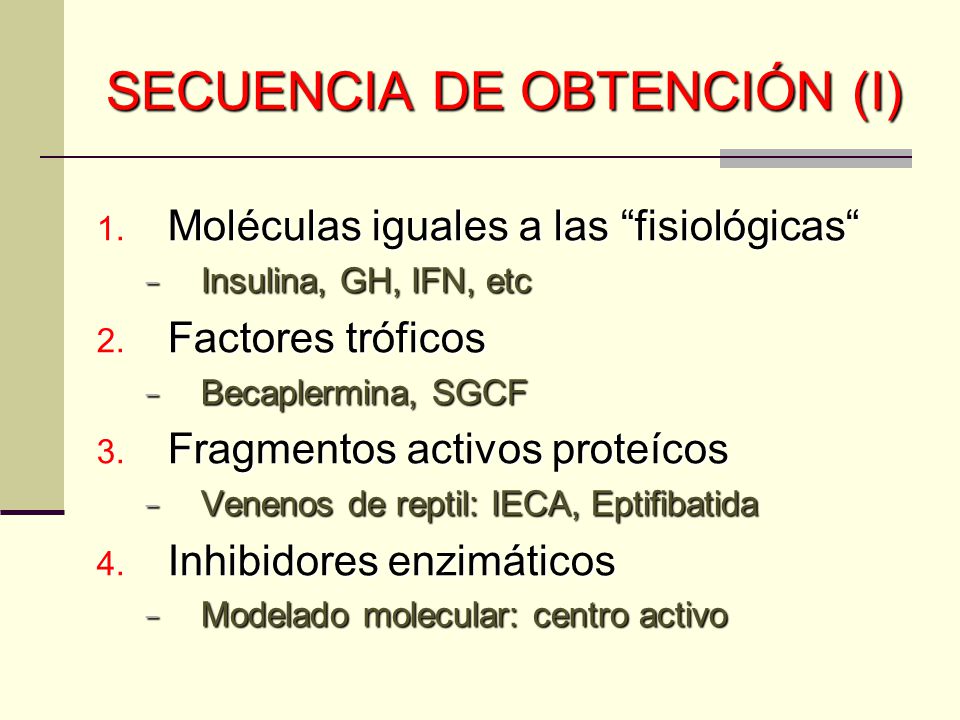 SECUENCIA DE OBTENCIÓN (I)

1. Moléculas iguales a las “fisiológicas“
– Insulina, GH, IFN, etc
2. Factores tróficos
– Becaplermina, SGCF
3. Fragmentos activos proteícos
– Venenos de reptil: IECA, Eptifibatida
4. Inhibidores enzimáticos
– Modelado molecular: centro activo